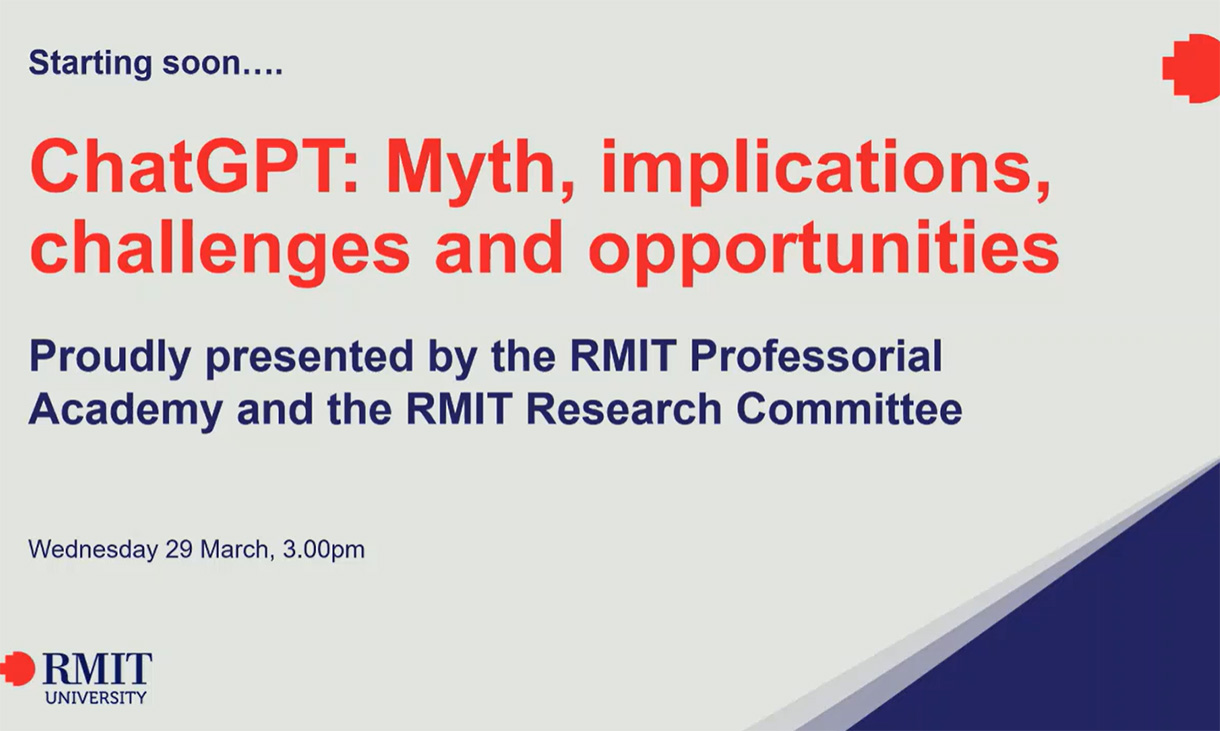 Starting soon….

ChatGPT: Myth, implications, challenges and opportunities

Proudly presented by the RMIT Professorial Academy and the RMIT Research Committee

Wednesday 29 March, 3.00pm

RMIT
UNIVERSITY